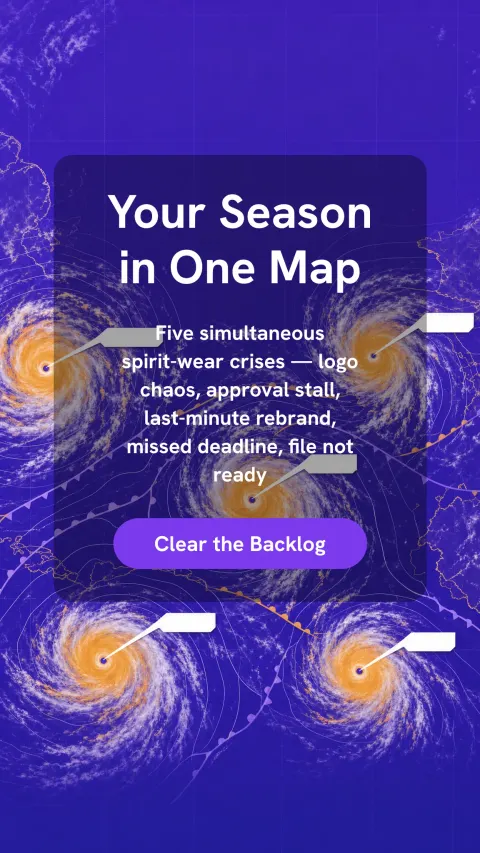 Your Season in One Map

Five simultaneous spirit-wear crises — logo chaos, approval stall, last-minute rebrand, missed deadline, file not ready

Clear the Backlog